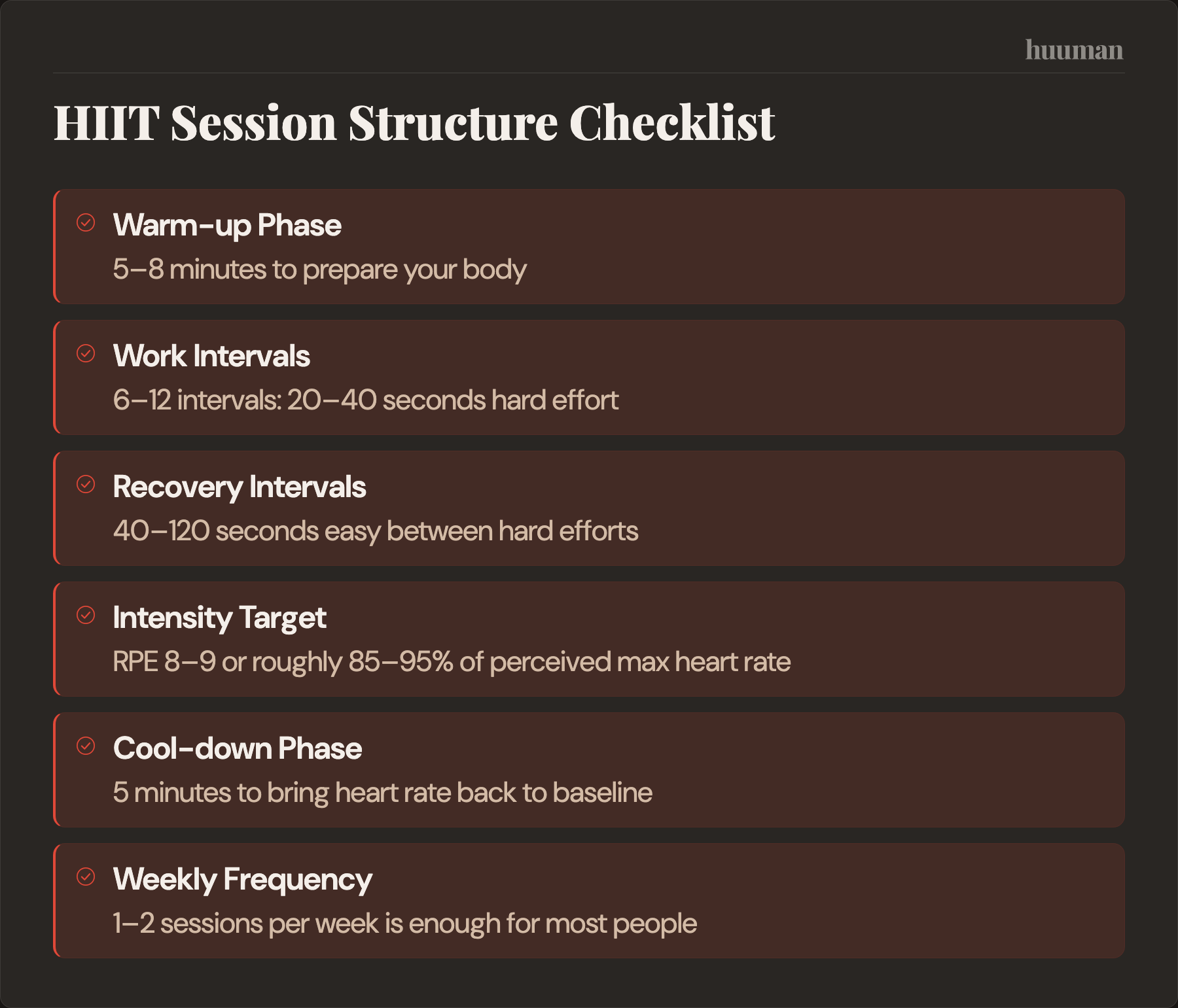 huuman

HIIT Session Structure Checklist

Warm-up Phase
5–8 minutes to prepare your body

Work Intervals
6–12 intervals: 20–40 seconds hard effort

Recovery Intervals
40–120 seconds easy between hard efforts

Intensity Target
RPE 8–9 or roughly 85–95% of perceived max heart rate

Cool-down Phase
5 minutes to bring heart rate back to baseline

Weekly Frequency
1–2 sessions per week is enough for most people